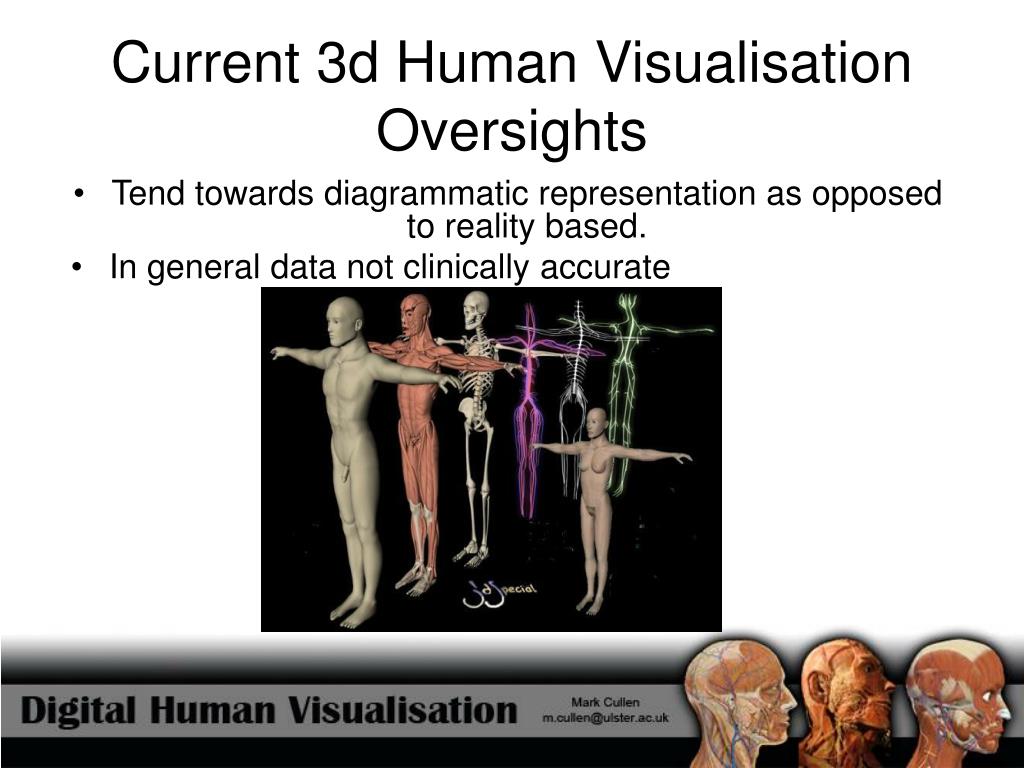 Current 3d Human Visualisation Oversights

• Tend towards diagrammatic representation as opposed to reality based.

• In general data not clinically accurate

3d Special

Digital Human Visualisation

Mark Cullen
m.cullen@ulster.ac.uk